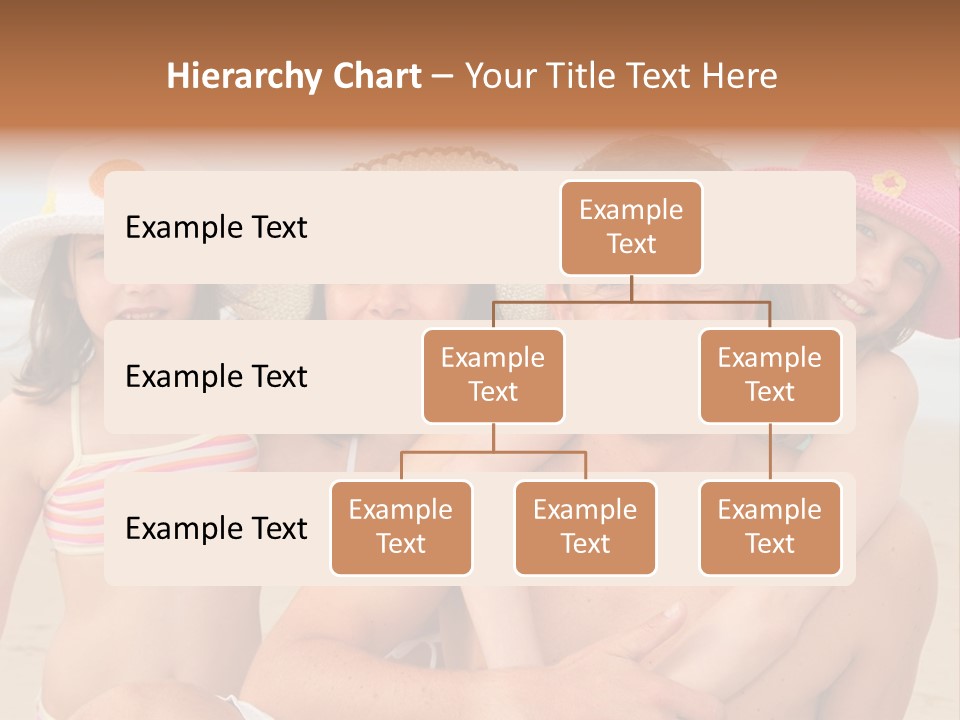 Hierarchy Chart – Your Title Text Here

Example Text

Example Text

Example Text

Example Text

Example Text

Example Text

Example Text

Example Text

Example Text